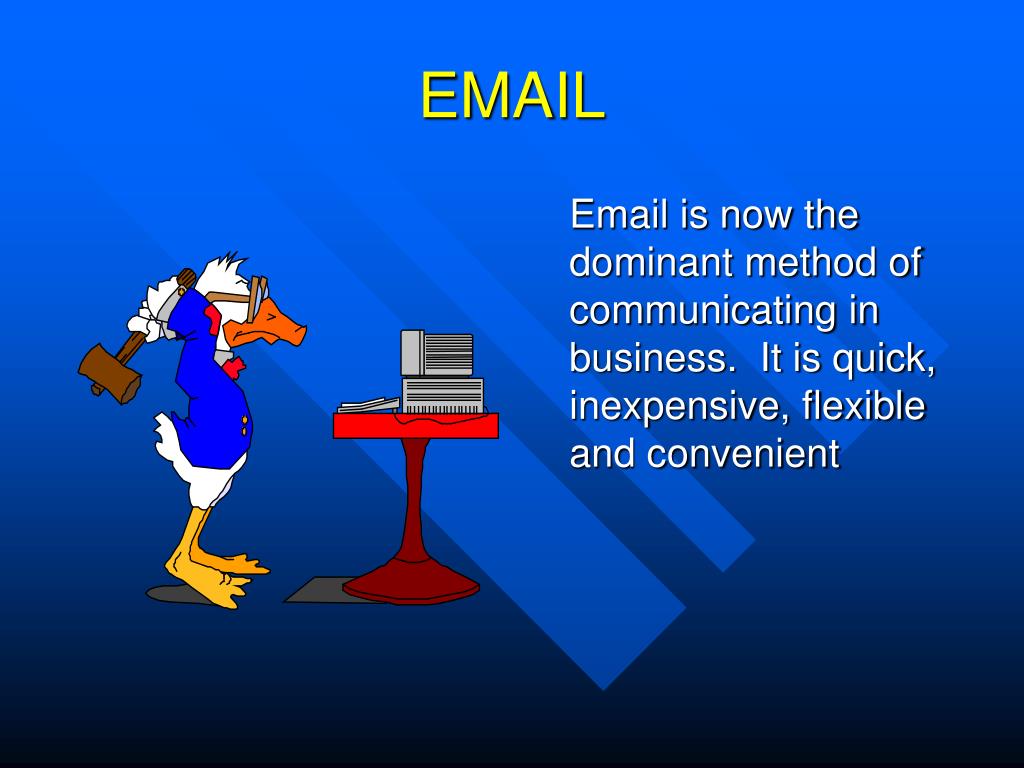 EMAIL

Email is now the dominant method of communicating in business. It is quick, inexpensive, flexible and convenient